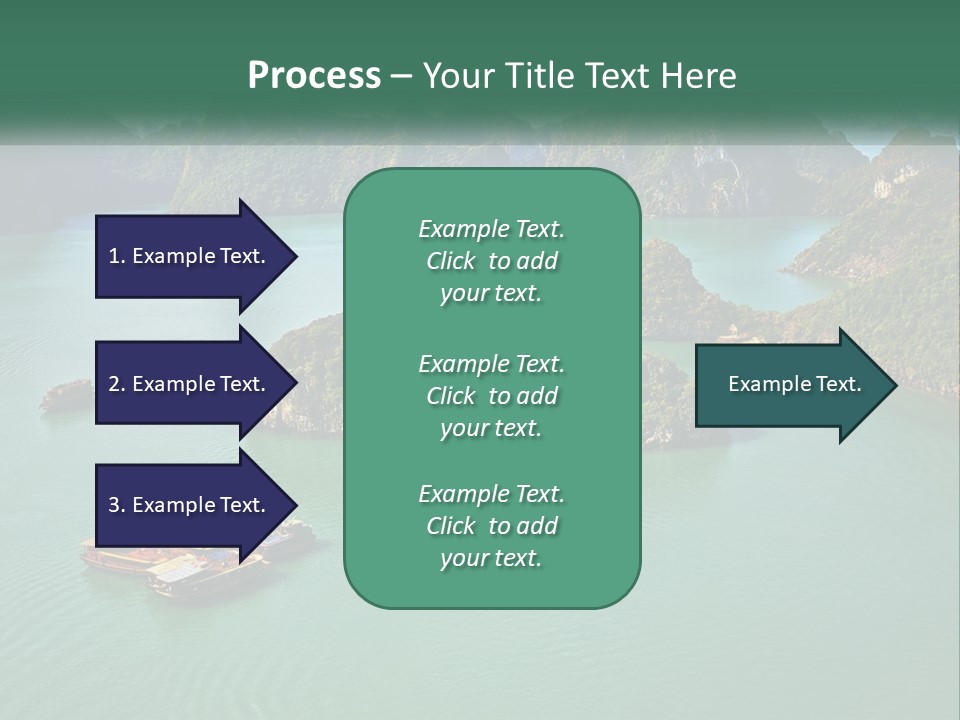 Process – Your Title Text Here

1. Example Text.

2. Example Text.

3. Example Text.

Example Text. Click to add your text.

Example Text. Click to add your text.

Example Text. Click to add your text.

Example Text.